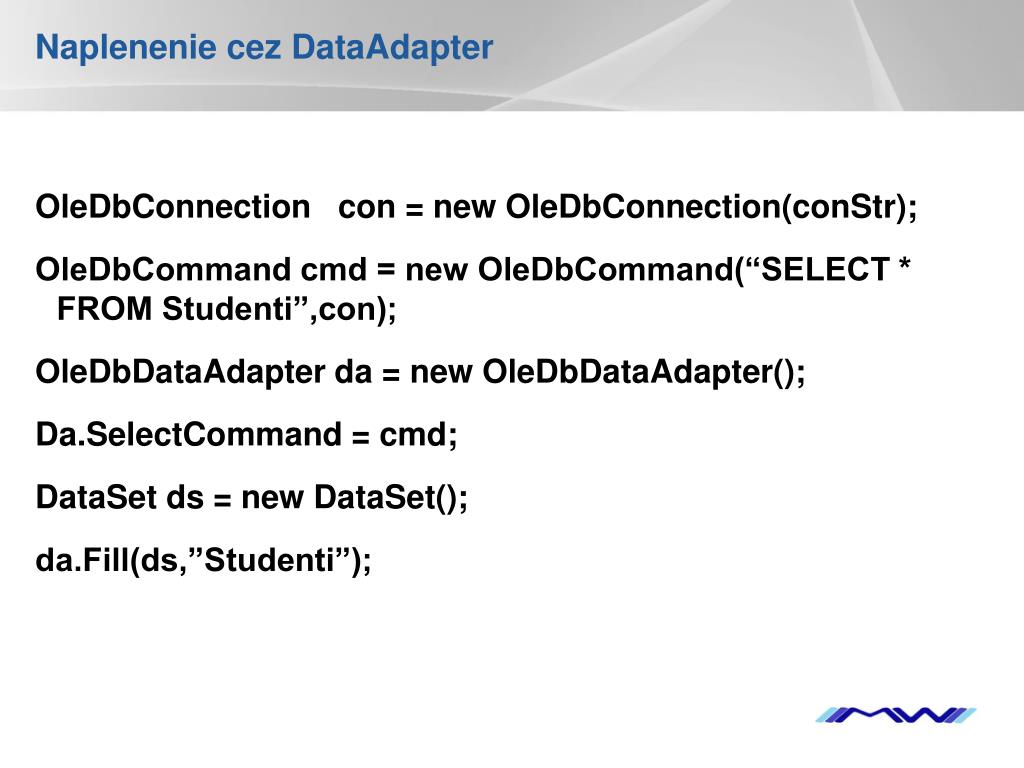 Naplenenie cez DataAdapter

OleDbConnection con = new OleDbConnection(conStr);

OleDbCommand cmd = new OleDbCommand(“SELECT * FROM Studenti”,con);

OleDbDataAdapter da = new OleDbDataAdapter();

Da.SelectCommand = cmd;

DataSet ds = new DataSet();

da.Fill(ds,”Studenti”);